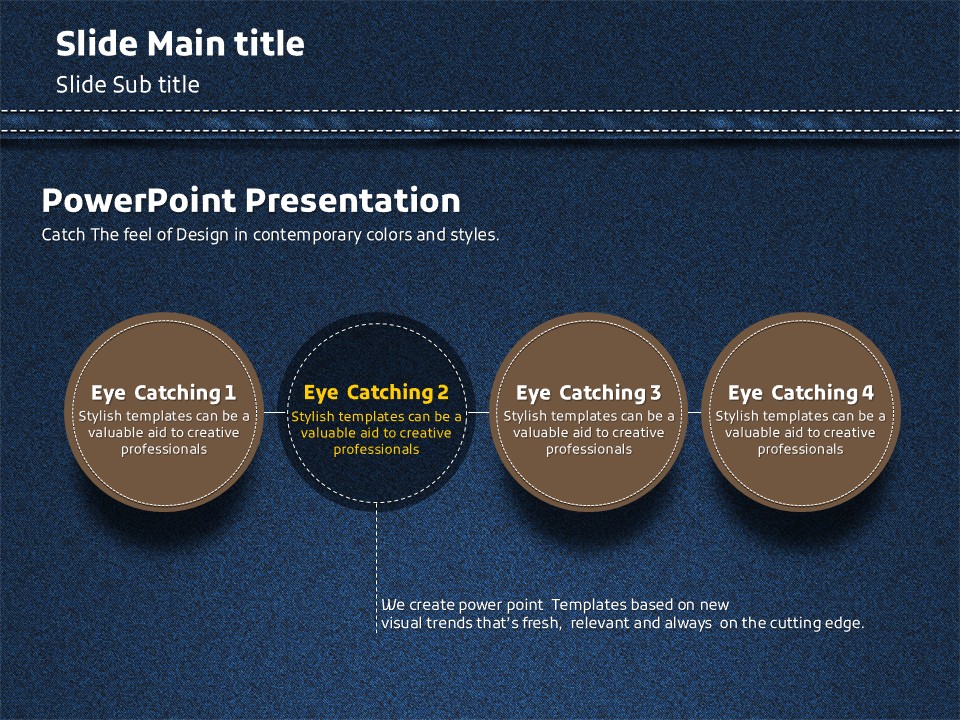 Slide Main title

Slide Sub title

PowerPoint Presentation

Catch The feel of Design in contemporary colors and styles.

Eye Catching 1
Stylish templates can be a valuable aid to creative professionals

Eye Catching 2
Stylish templates can be a valuable aid to creative professionals

Eye Catching 3
Stylish templates can be a valuable aid to creative professionals

Eye Catching 4
Stylish templates can be a valuable aid to creative professionals

We create power point Templates based on new visual trends that's fresh, relevant and always on the cutting edge.